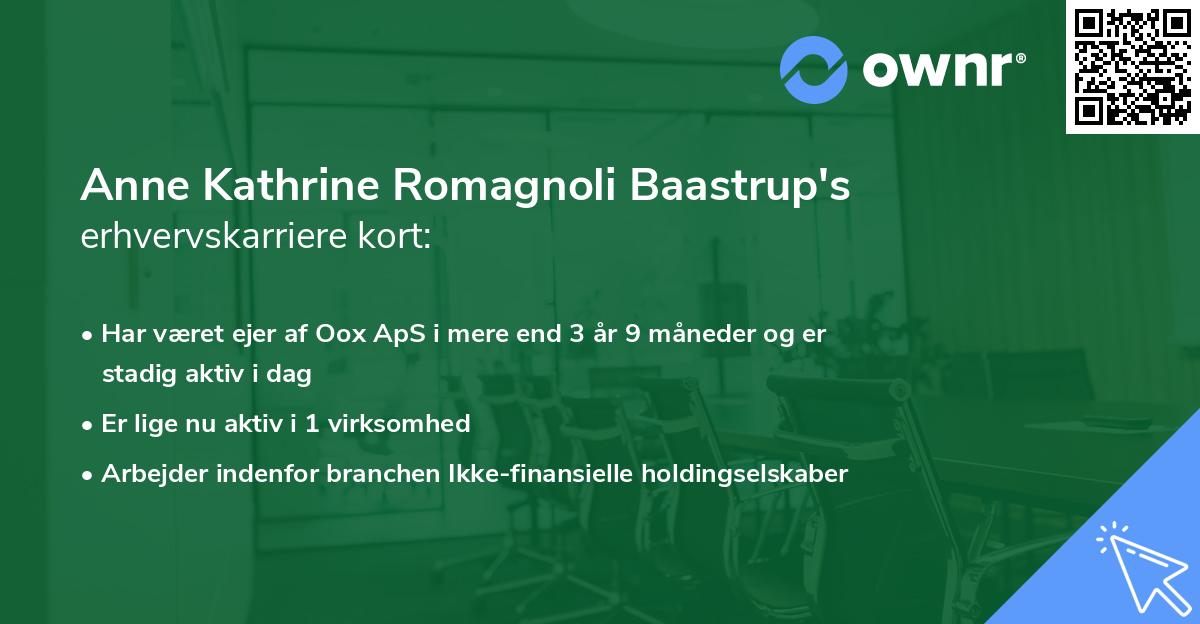 ownr®

Anne Kathrine Romagnoli Baastrup's erhvervskarriere kort:

• Har været ejer af Oox ApS i mere end 3 år 9 måneder og er stadig aktiv i dag
• Er lige nu aktiv i 1 virksomhed
• Arbejder indenfor branchen Ikke-finansielle holdingselskaber